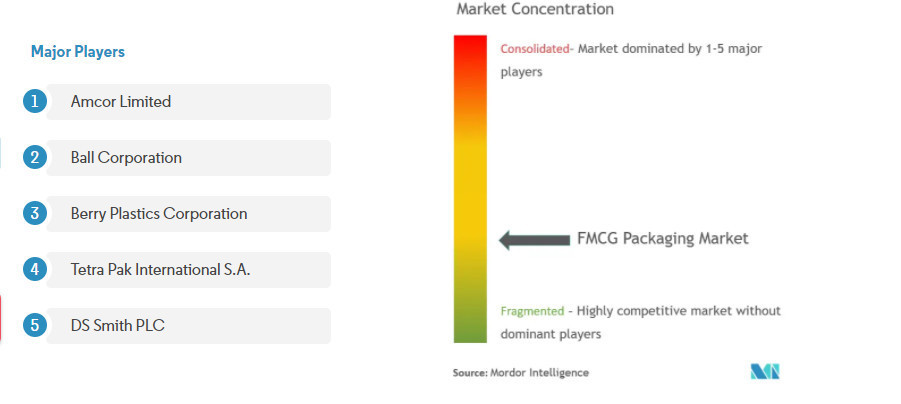 Major Players

1 Amcor Limited

2 Ball Corporation

3 Berry Plastics Corporation

4 Tetra Pak International S.A.

5 DS Smith PLC

Market Concentration

Consolidated- Market dominated by 1-5 major players

FMCG Packaging Market

Fragmented - Highly competitive market without dominant players

Source: Mordor Intelligence